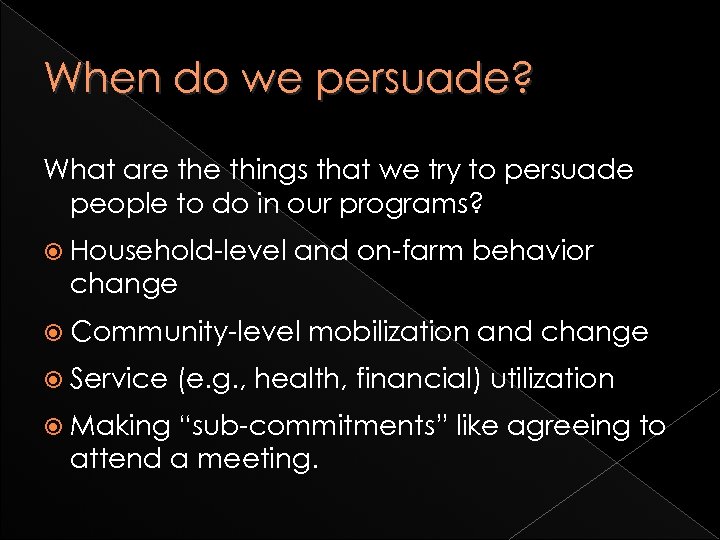 When do we persuade?

What are the things that we try to persuade people to do in our programs?

Household-level and on-farm behavior change

Community-level mobilization and change

Service (e.g., health, financial) utilization

Making “sub-commitments” like agreeing to attend a meeting.